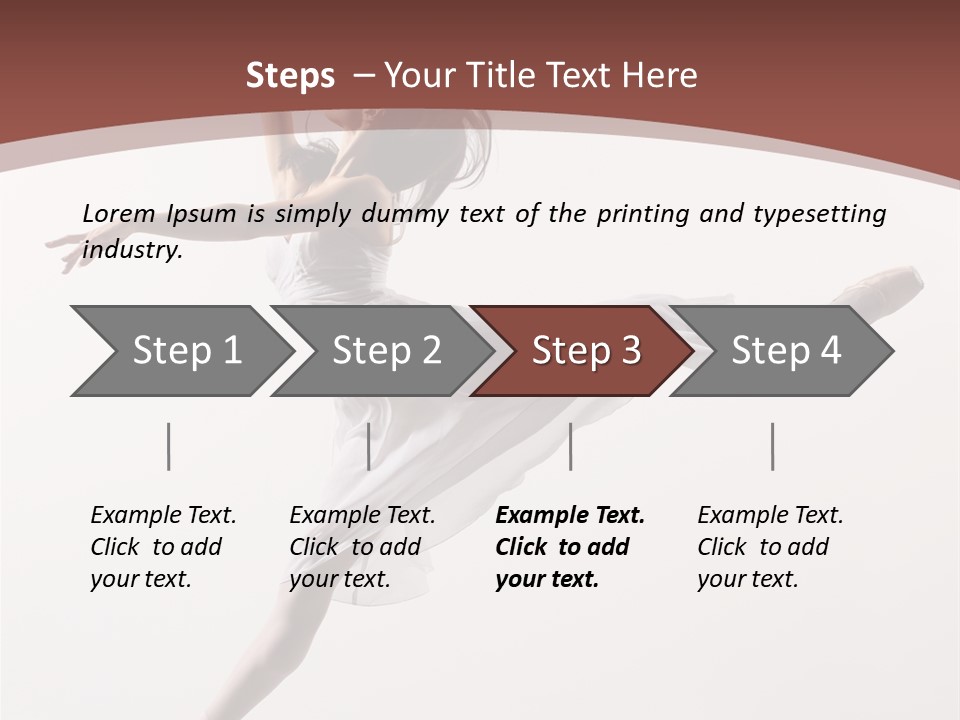 Steps – Your Title Text Here

Lorem Ipsum is simply dummy text of the printing and typesetting industry.

Step 1

Step 2

Step 3

Step 4

Example Text. Click to add your text.

Example Text. Click to add your text.

Example Text. Click to add your text.

Example Text. Click to add your text.